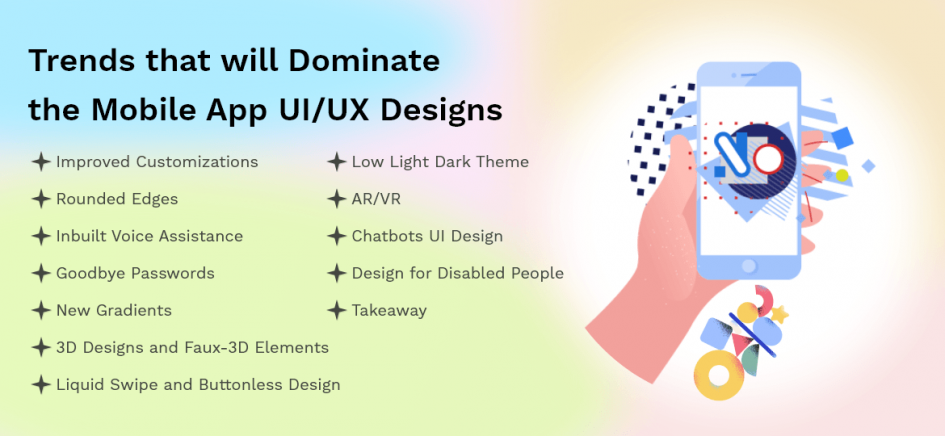 Trends that will Dominate the Mobile App UI/UX Designs

Improved Customizations

Rounded Edges

Inbuilt Voice Assistance

Goodbye Passwords

New Gradients

3D Designs and Faux-3D Elements

Liquid Swipe and Buttonless Design

Low Light Dark Theme

AR/VR

Chatbots UI Design

Design for Disabled People

Takeaway